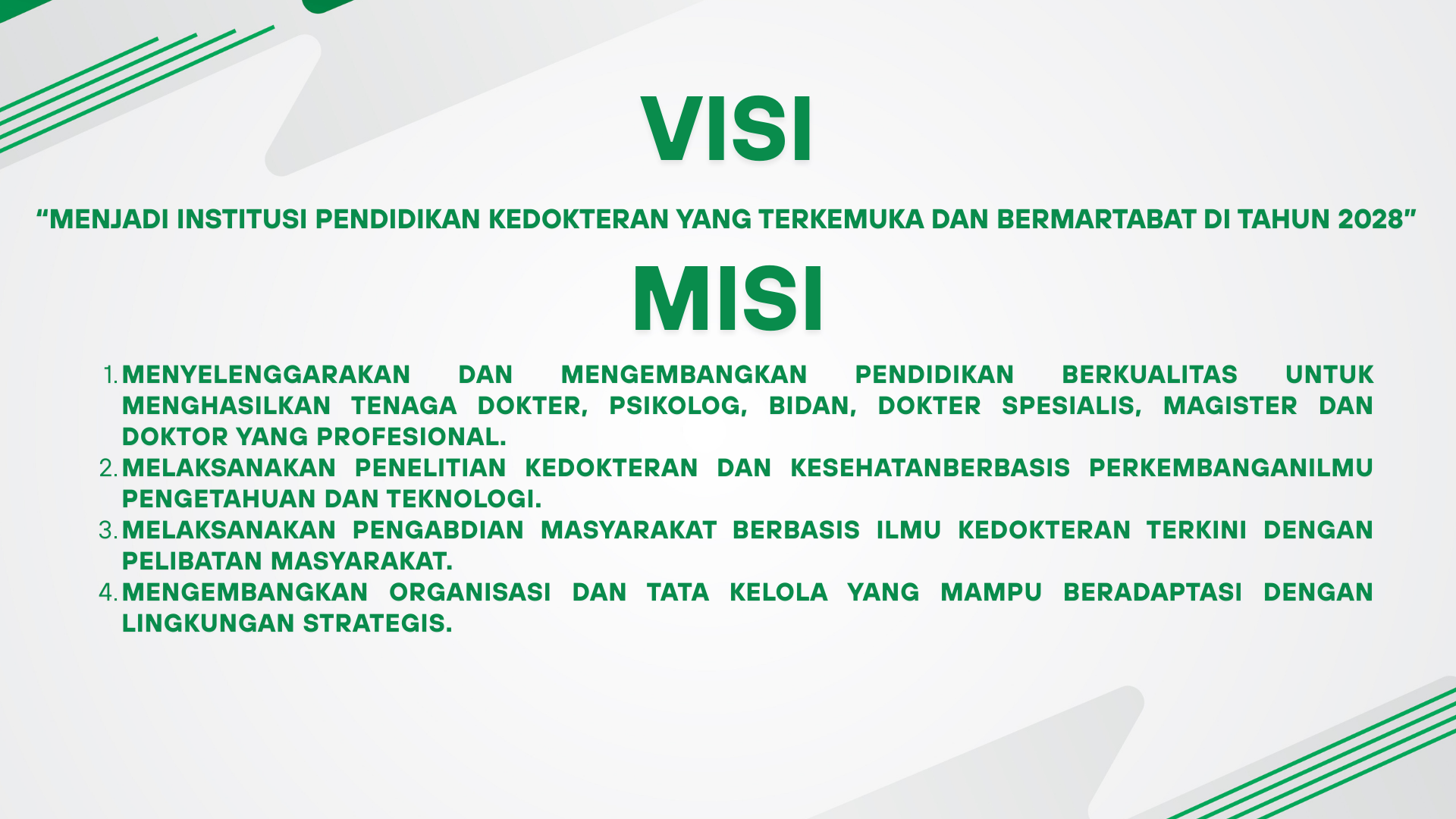 VISI

“MENJADI INSTITUSI PENDIDIKAN KEDOKTERAN YANG TERKEMUKA DAN BERMARTABAT DI TAHUN 2028”

MISI

1. MENYELENGGARAKAN DAN MENGEMBANGKAN PENDIDIKAN BERKUALITAS UNTUK MENGHASILKAN TENAGA DOKTER, PSIKOLOG, BIDAN, DOKTER SPESIALIS, MAGISTER DAN DOKTOR YANG PROFESIONAL.
2. MELAKSANAKAN PENELITIAN KEDOKTERAN DAN KESEHATANBERBASIS PERKEMBANGANILMU PENGETAHUAN DAN TEKNOLOGI.
3. MELAKSANAKAN PENGABDIAN MASYARAKAT BERBASIS ILMU KEDOKTERAN TERKINI DENGAN PELIBATAN MASYARAKAT.
4. MENGEMBANGKAN ORGANISASI DAN TATA KELOLA YANG MAMPU BERADAPTASI DENGAN LINGKUNGAN STRATEGIS.